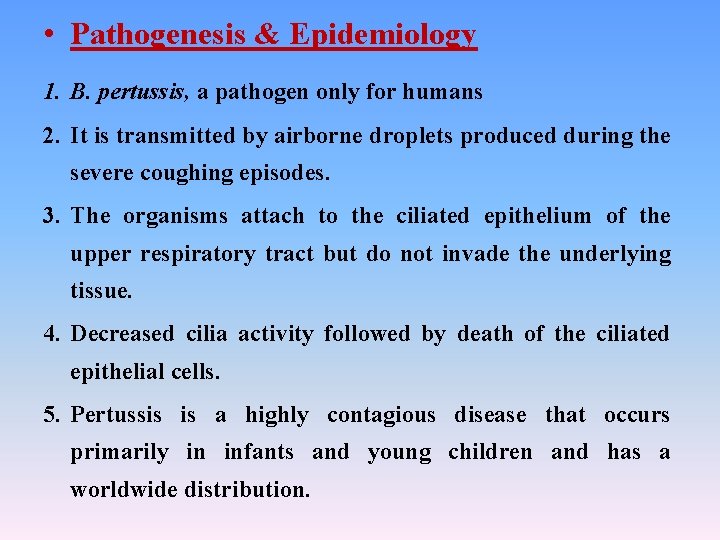 • Pathogenesis & Epidemiology

1. B. pertussis, a pathogen only for humans

2. It is transmitted by airborne droplets produced during the severe coughing episodes.

3. The organisms attach to the ciliated epithelium of the upper respiratory tract but do not invade the underlying tissue.

4. Decreased cilia activity followed by death of the ciliated epithelial cells.

5. Pertussis is a highly contagious disease that occurs primarily in infants and young children and has a worldwide distribution.